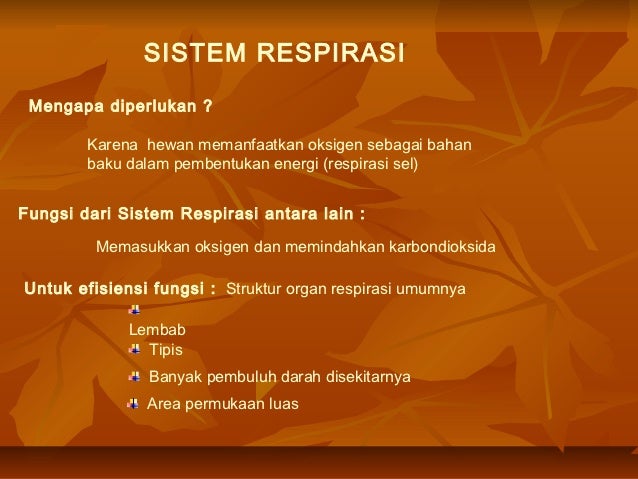 SISTEM RESPIRASI

Mengapa diperlukan ?

Karena hewan memanfaatkan oksigen sebagai bahan baku dalam pembentukan energi (respirasi sel)

Fungsi dari Sistem Respirasi antara lain :

Memasukkan oksigen dan memindahkan karbondioksida

Untuk efisiensi fungsi : Struktur organ respirasi umumnya

Lembab

Tipis

Banyak pembuluh darah disekitarnya

Area permukaan luas